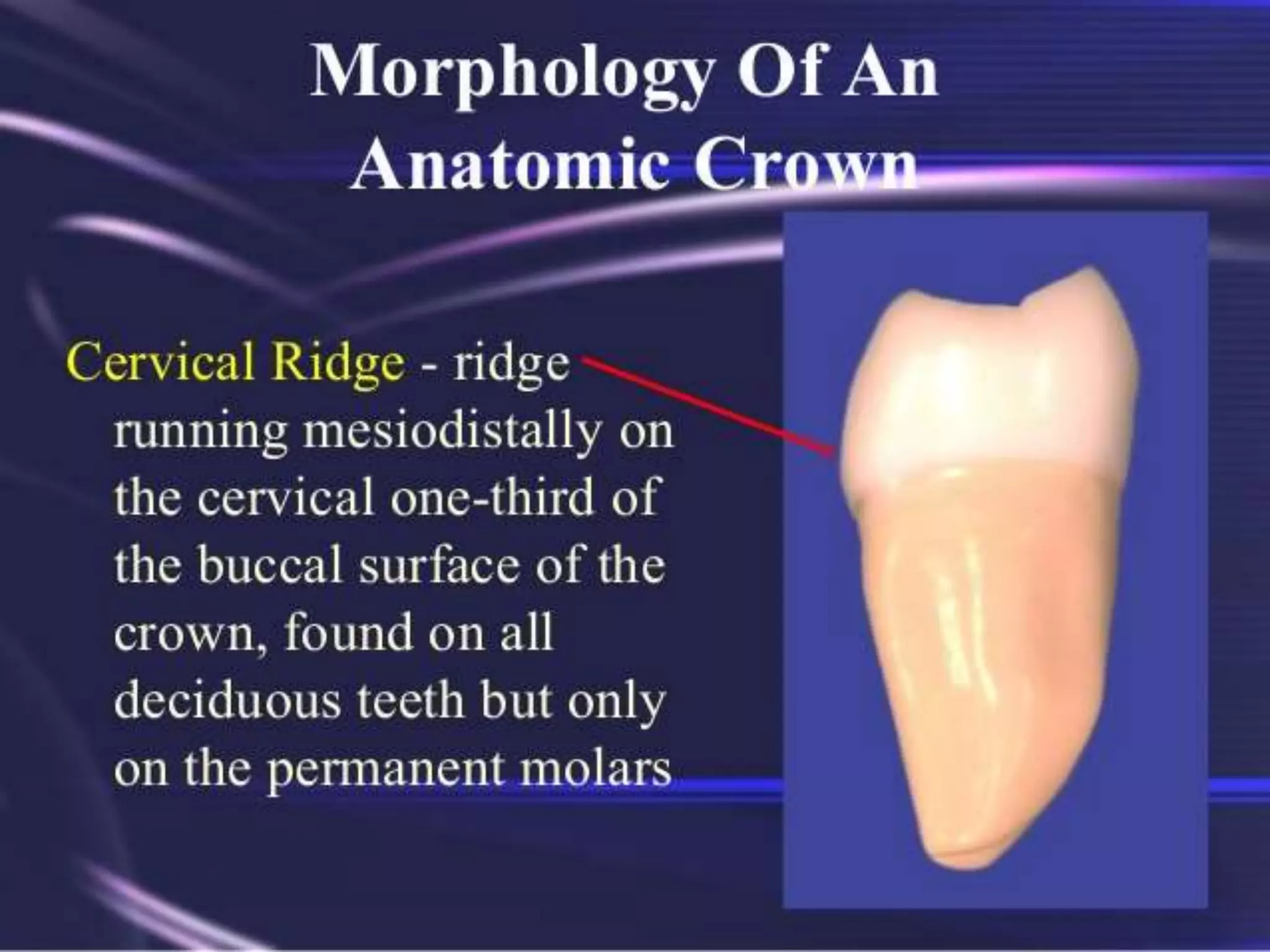 Morphology Of An Anatomic Crown

Cervical Ridge - ridge running mesiodistally on the cervical one-third of the buccal surface of the crown, found on all deciduous teeth but only on the permanent molars